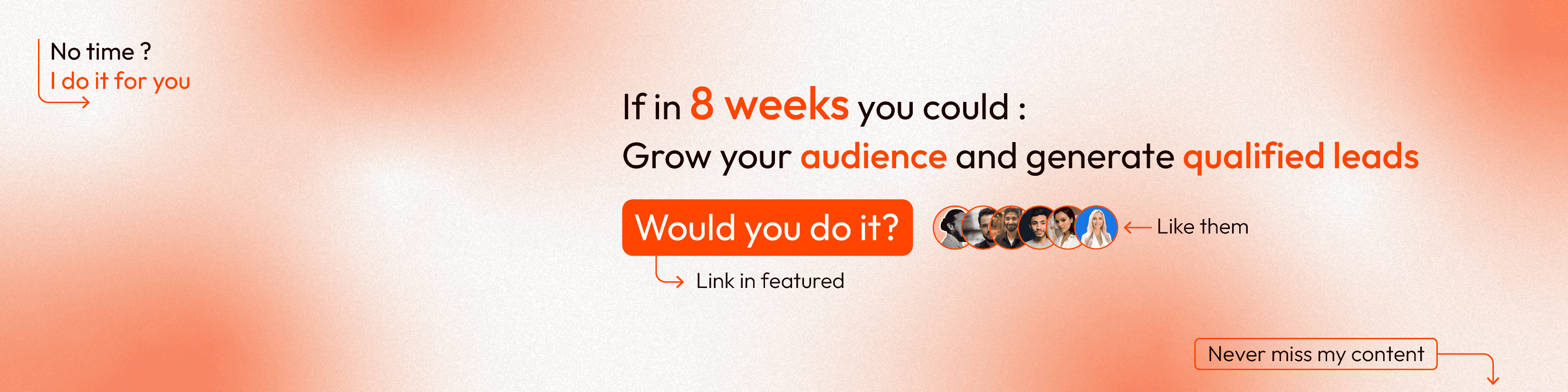 No time ?
I do it for you

If in 8 weeks you could :
Grow your audience and generate qualified leads

Would you do it?

Like them

Link in featured

Never miss my content